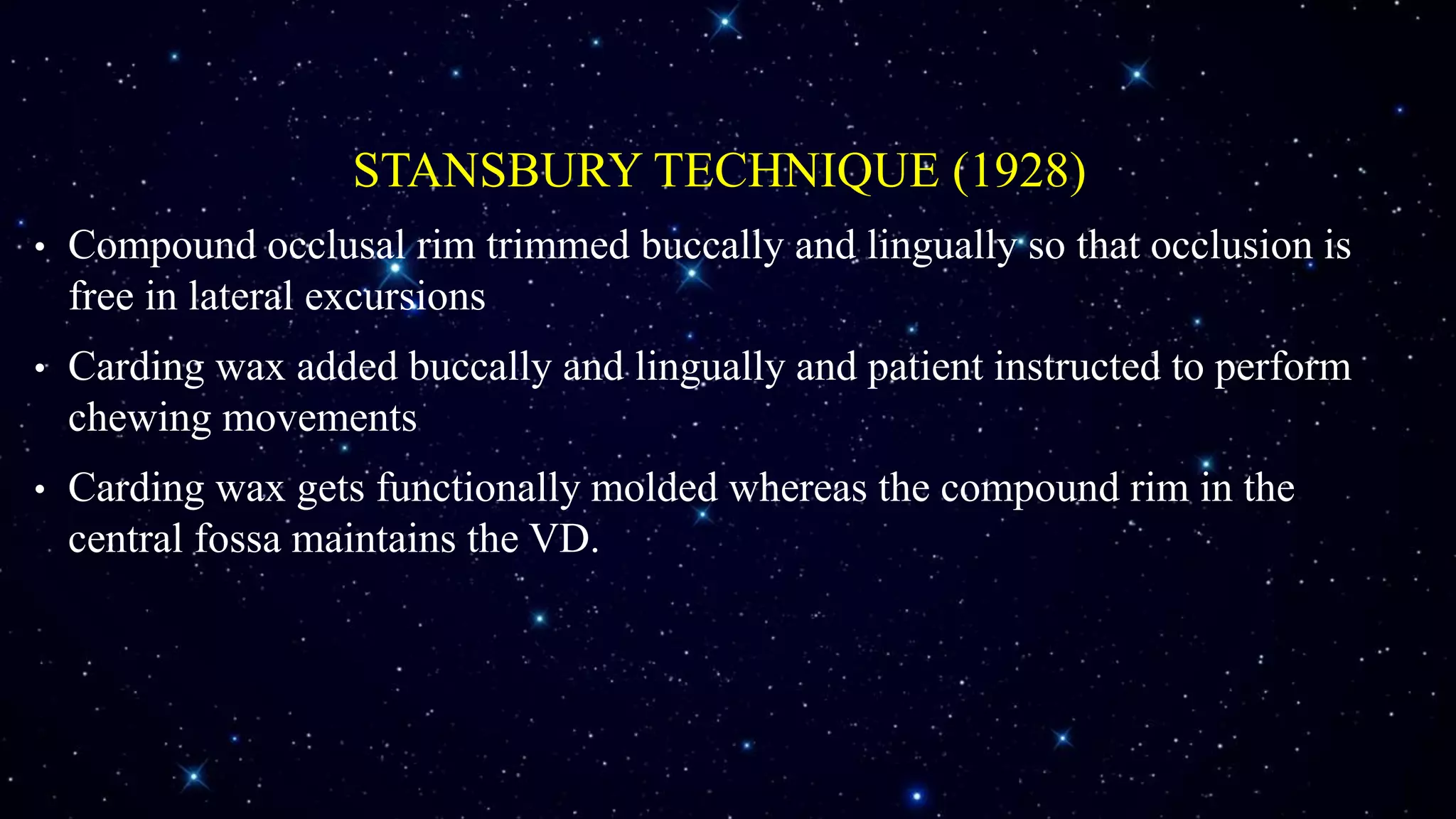 STANSBURY TECHNIQUE (1928)

• Compound occlusal rim trimmed buccally and lingually so that occlusion is free in lateral excursions

• Carding wax added buccally and lingually and patient instructed to perform chewing movements

• Carding wax gets functionally molded whereas the compound rim in the central fossa maintains the VD.